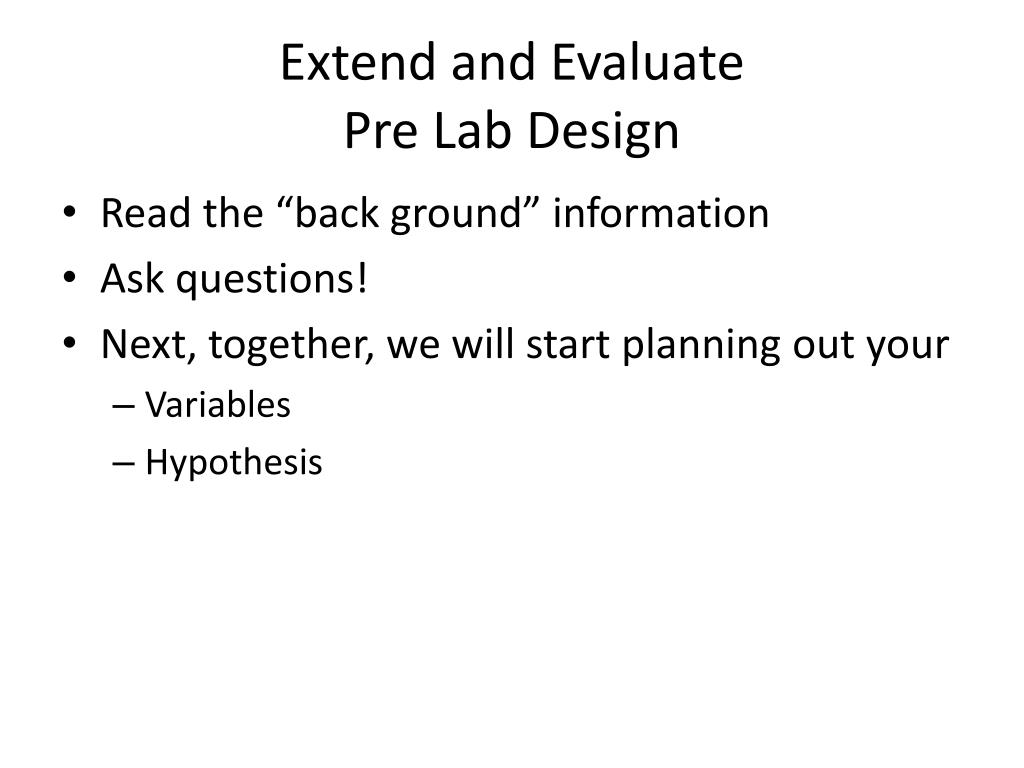 Extend and Evaluate
Pre Lab Design

• Read the “back ground” information
• Ask questions!
• Next, together, we will start planning out your
– Variables
– Hypothesis